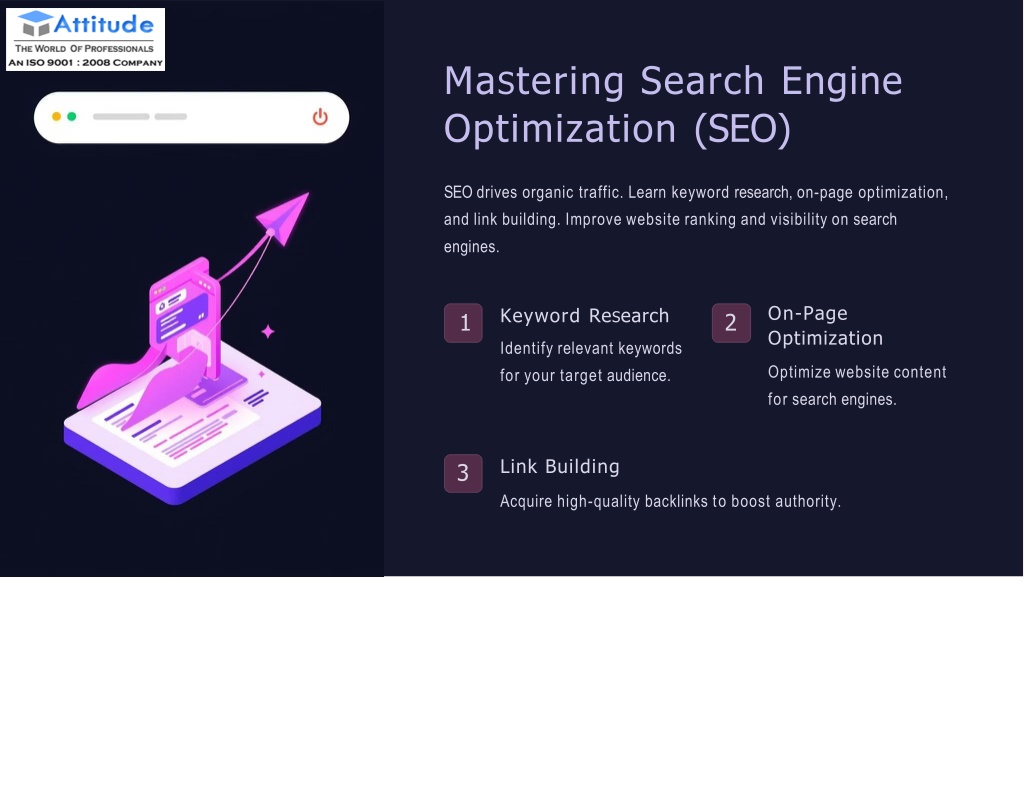 Attitude
THE WORLD OF PROFESSIONALS
AN ISO 9001 : 2008 COMPANY

Mastering Search Engine Optimization (SEO)

SEO drives organic traffic. Learn keyword research, on-page optimization, and link building. Improve website ranking and visibility on search engines.

1 Keyword Research
Identify relevant keywords for your target audience.

2 On-Page Optimization
Optimize website content for search engines.

3 Link Building
Acquire high-quality backlinks to boost authority.